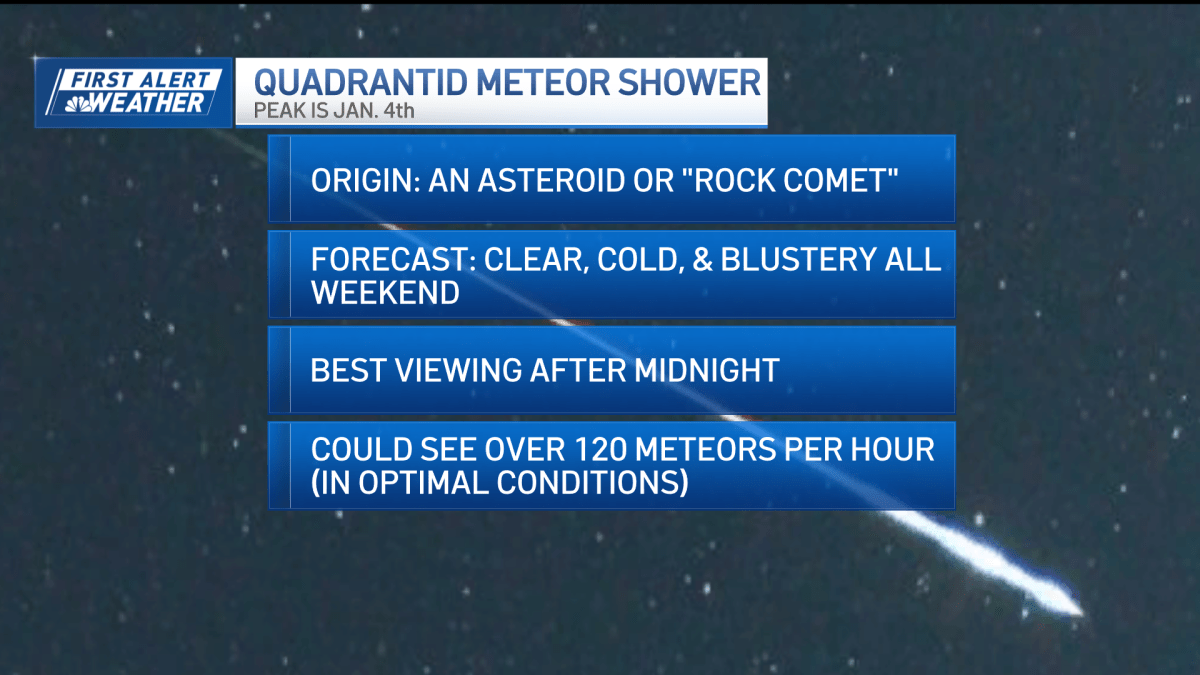 FIRST ALERT
WEATHER

QUADRANTID METEOR SHOWER
PEAK IS JAN. 4th

ORIGIN: AN ASTEROID OR "ROCK COMET"

FORECAST: CLEAR, COLD, & BLUSTERY ALL WEEKEND

BEST VIEWING AFTER MIDNIGHT

COULD SEE OVER 120 METEORS PER HOUR (IN OPTIMAL CONDITIONS)